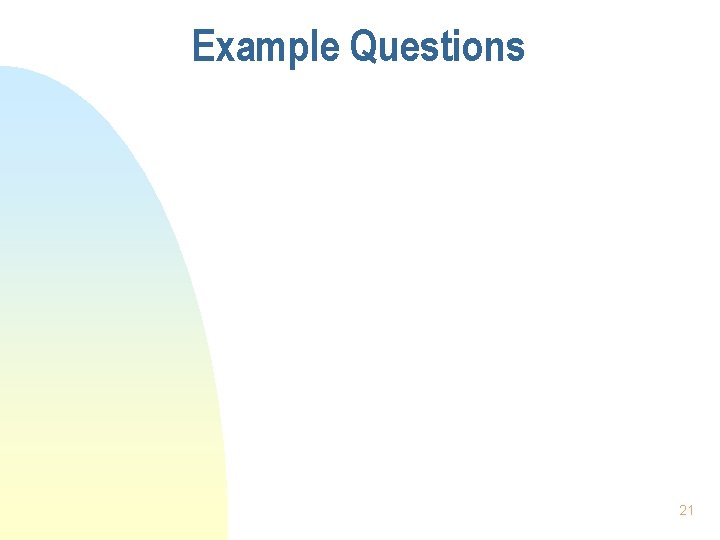 Example Questions

21